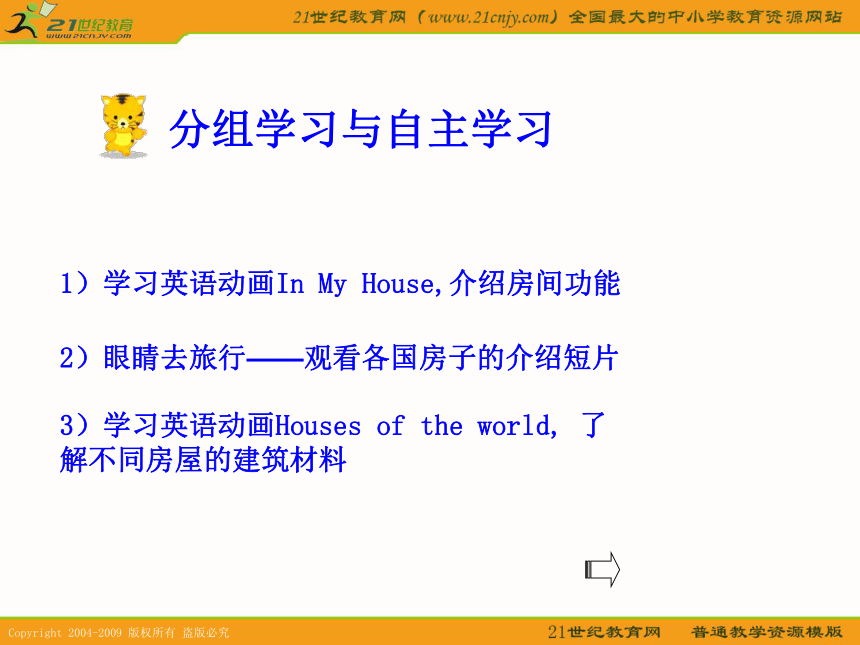 21世纪教育
www.21cnjy.com

21世纪教育网（www.21cnjy.com）全国最大的中小学教育资源网站

分组学习与自主学习

1）学习英语动画In My House,介绍房间功能

2）眼睛去旅行——观看各国房子的介绍短片

3）学习英语动画Houses of the world, 了解不同房屋的建筑材料

Copyright 2004-2009 版权所有 盗版必究

21世纪教育网　普通教学资源模版